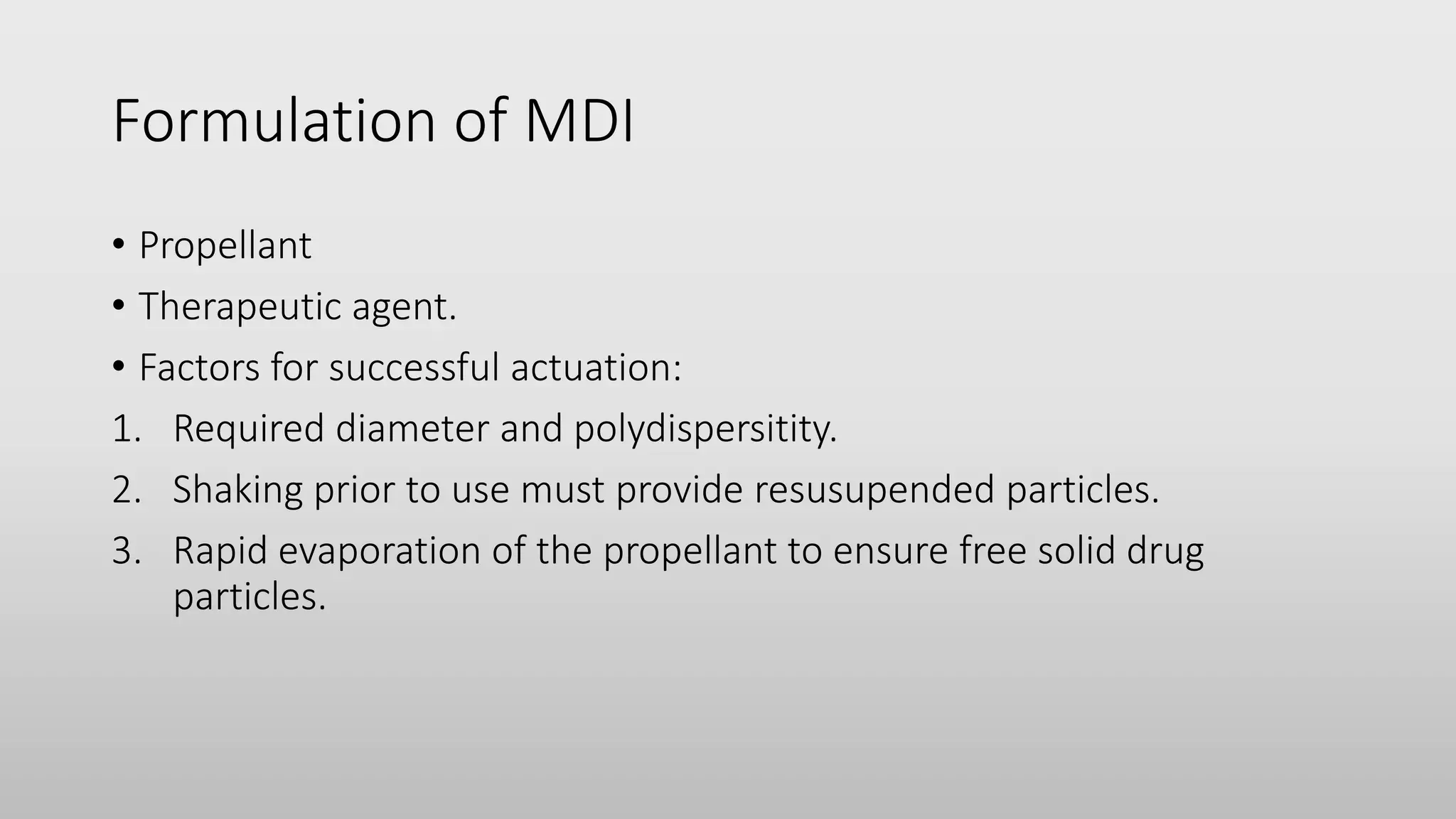 Formulation of MDI

• Propellant

• Therapeutic agent.

• Factors for successful actuation:

1. Required diameter and polydispersitity.

2. Shaking prior to use must provide resusupended particles.

3. Rapid evaporation of the propellant to ensure free solid drug particles.